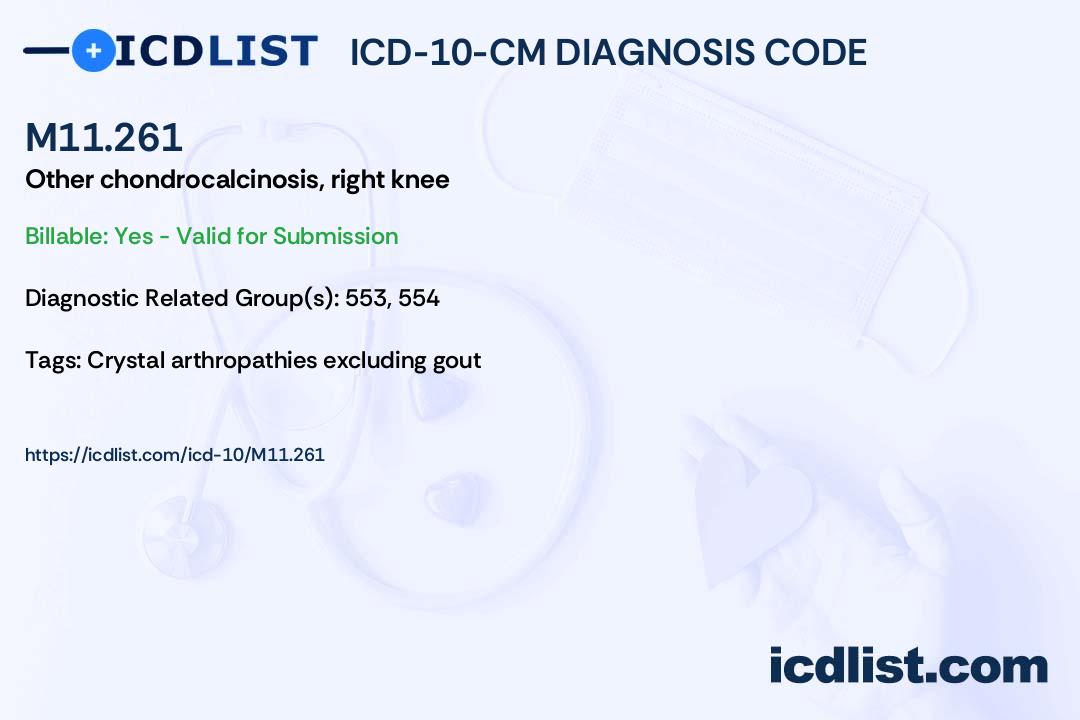 ICDLIST ICD-10-CM DIAGNOSIS CODE

M11.261

Other chondrocalcinosis, right knee

Billable: Yes - Valid for Submission

Diagnostic Related Group(s): 553, 554

Tags: Crystal arthropathies excluding gout

https://icdlist.com/icd-10/M11.261

icdlist.com